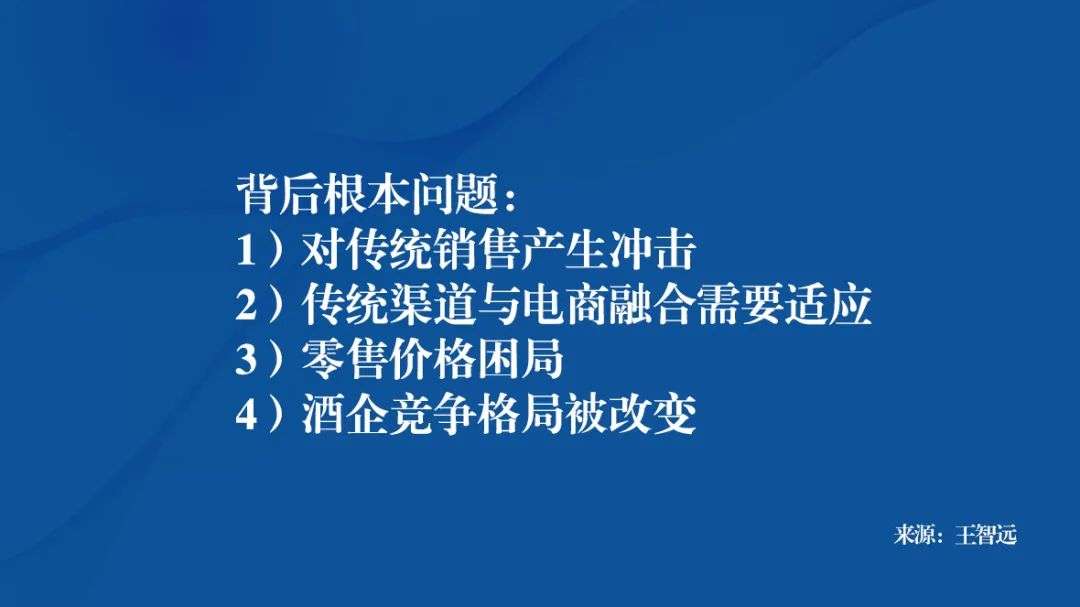 背后根本问题：
1）对传统销售产生冲击
2）传统渠道与电商融合需要适应
3）零售价格困局
4）酒企竞争格局被改变

来源：王智远